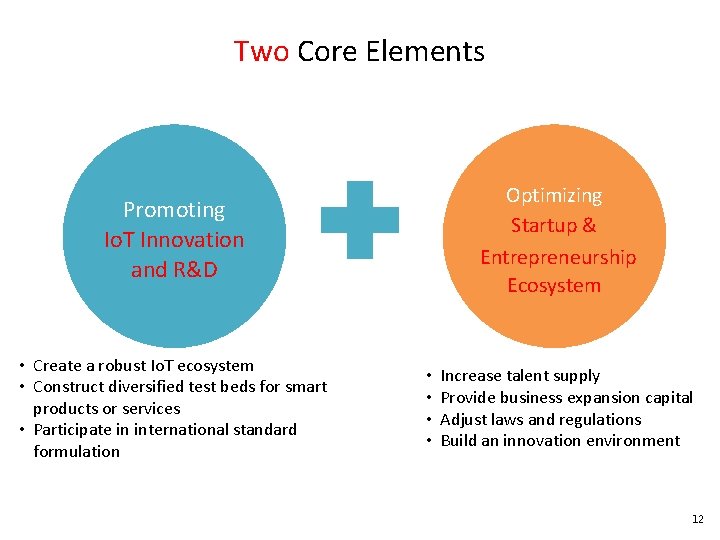 Two Core Elements

Promoting IoT Innovation and R&D

Optimizing Startup & Entrepreneurship Ecosystem

• Create a robust IoT ecosystem
• Construct diversified test beds for smart products or services
• Participate in international standard formulation

• Increase talent supply
• Provide business expansion capital
• Adjust laws and regulations
• Build an innovation environment

12